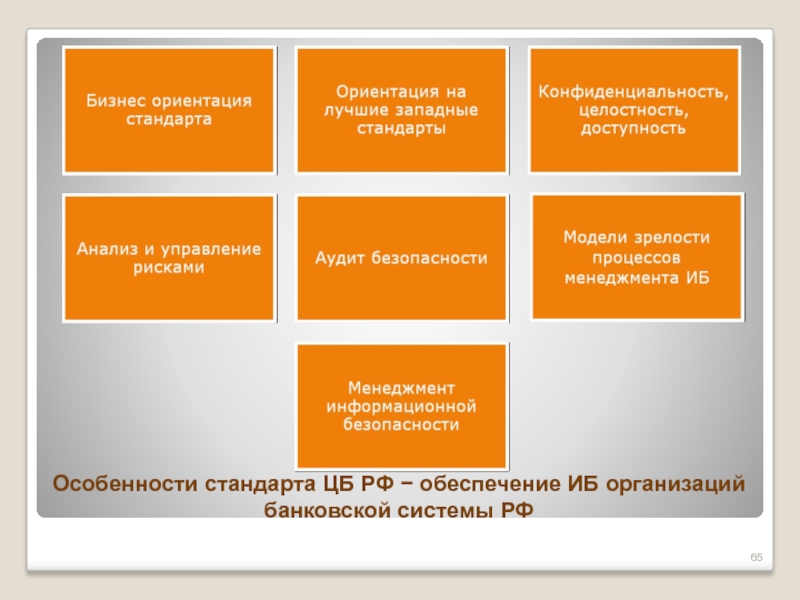 Бизнес ориентация стандарта

Ориентация на лучшие западные стандарты

Конфиденциальность, целостность, доступность

Анализ и управление рисками

Аудит безопасности

Модели зрелости процессов менеджмента ИБ

Менеджмент информационной безопасности

Особенности стандарта ЦБ РФ − обеспечение ИБ организаций банковской системы РФ

65